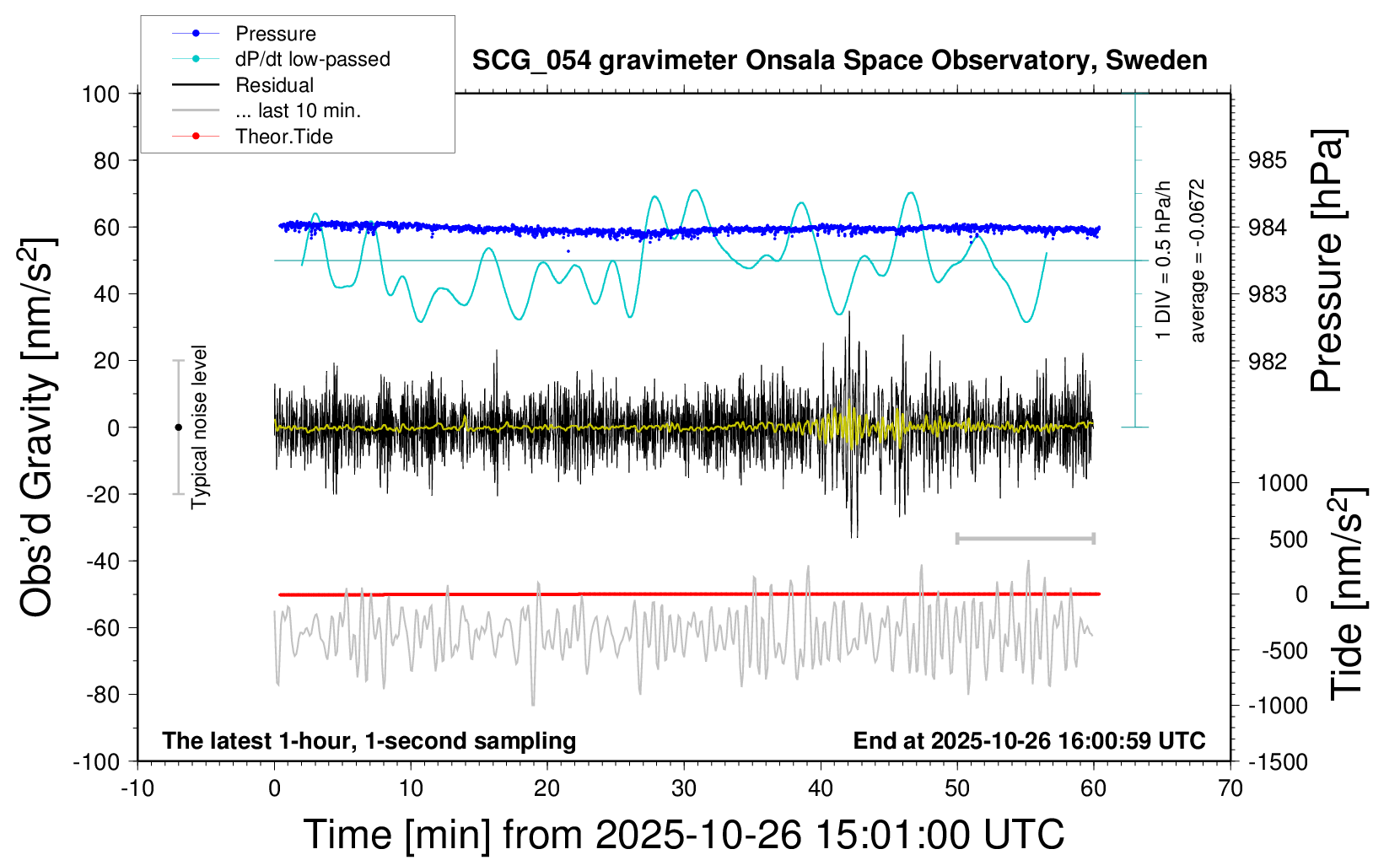 Pressure
dP/dt low-passed
Residual
... last 10 min.
Theor.Tide

SCG_054 gravimeter Onsala Space Observatory, Sweden

Obs'd Gravity [nm/s$^2$]

100
80
60
40
20
0
-20
-40
-60
-80
-100

Typical noise level

1 DIV = 0.5 hPa/h
average = -0.0672

985
984
983
982

Pressure [hPa]

1000
500
0
-500
-1000
-1500

Tide [nm/s$^2$]

The latest 1-hour, 1-second sampling
End at 2025-10-26 16:00:59 UTC

-10
0
10
20
30
40
50
60
70

Time [min] from 2025-10-26 15:01:00 UTC